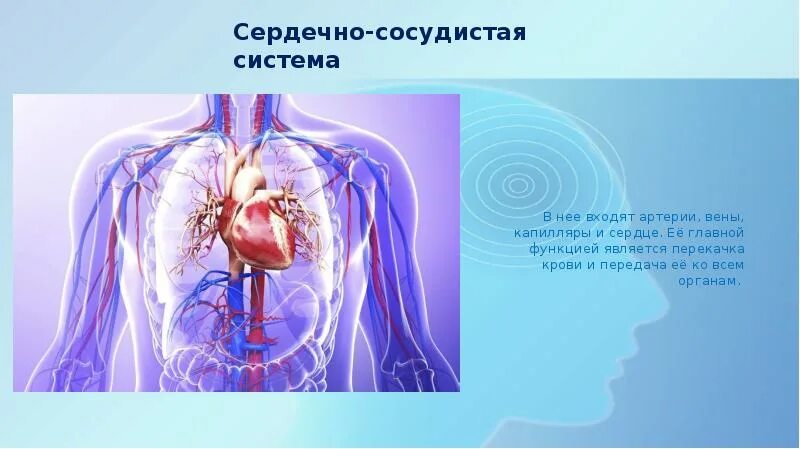 Сердечно-сосудистая система

В нее входят артерии, вены, капилляры и сердце. Её главной функцией является перекачка крови и передача её ко всем органам.